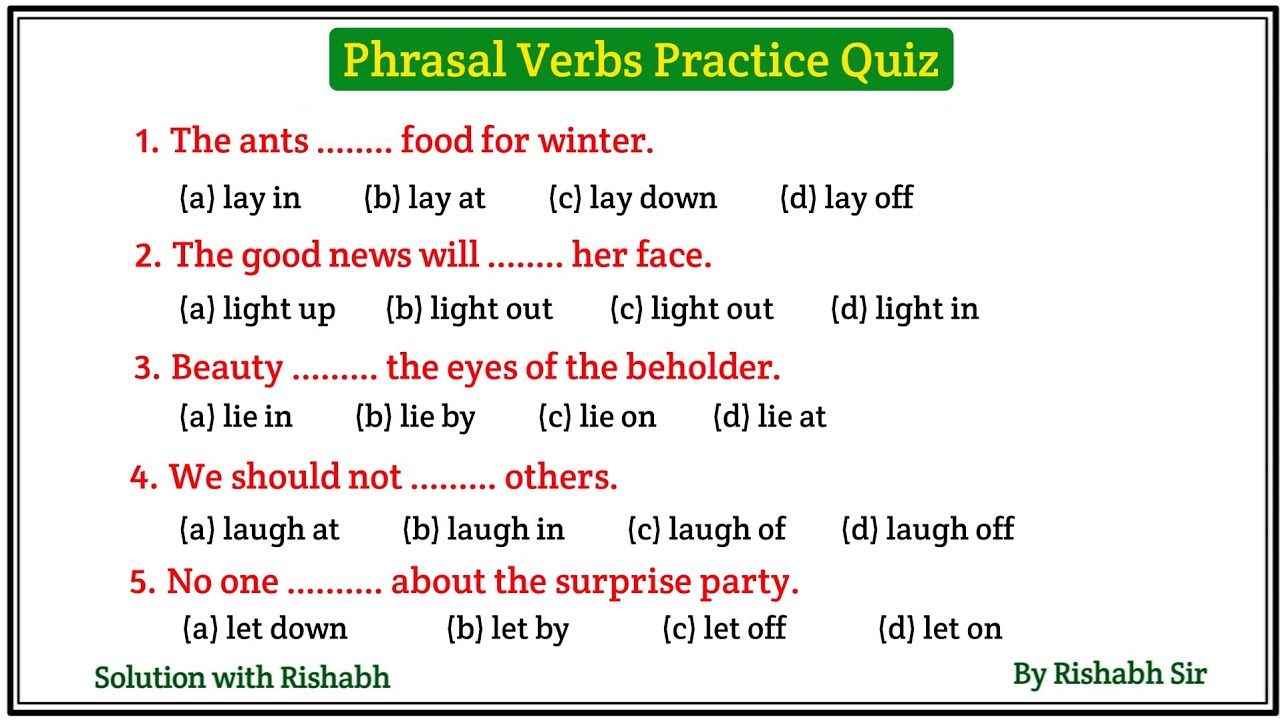 Phrasal Verbs Practice Quiz

1. The ants ........ food for winter.
(a) lay in (b) lay at (c) lay down (d) lay off

2. The good news will ........ her face.
(a) light up (b) light out (c) light out (d) light in

3. Beauty ......... the eyes of the beholder.
(a) lie in (b) lie by (c) lie on (d) lie at

4. We should not ......... others.
(a) laugh at (b) laugh in (c) laugh of (d) laugh off

5. No one .......... about the surprise party.
(a) let down (b) let by (c) let off (d) let on

Solution with Rishabh

By Rishabh Sir